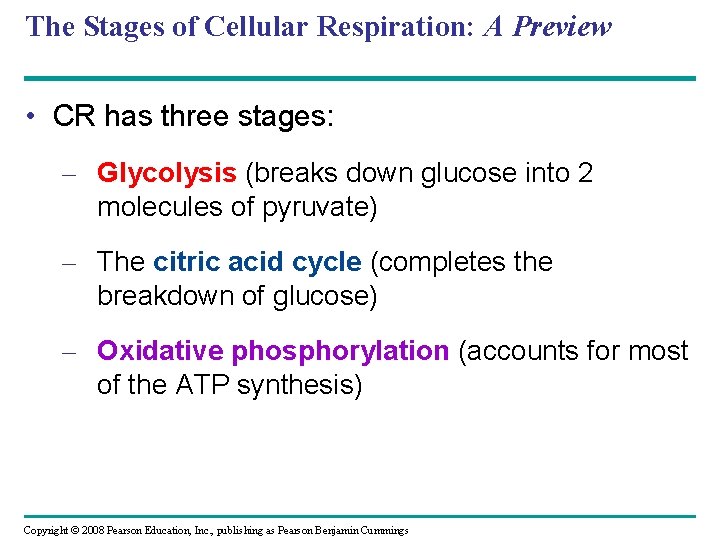 The Stages of Cellular Respiration: A Preview

• CR has three stages:

– Glycolysis (breaks down glucose into 2 molecules of pyruvate)

– The citric acid cycle (completes the breakdown of glucose)

– Oxidative phosphorylation (accounts for most of the ATP synthesis)

Copyright © 2008 Pearson Education, Inc., publishing as Pearson Benjamin Cummings